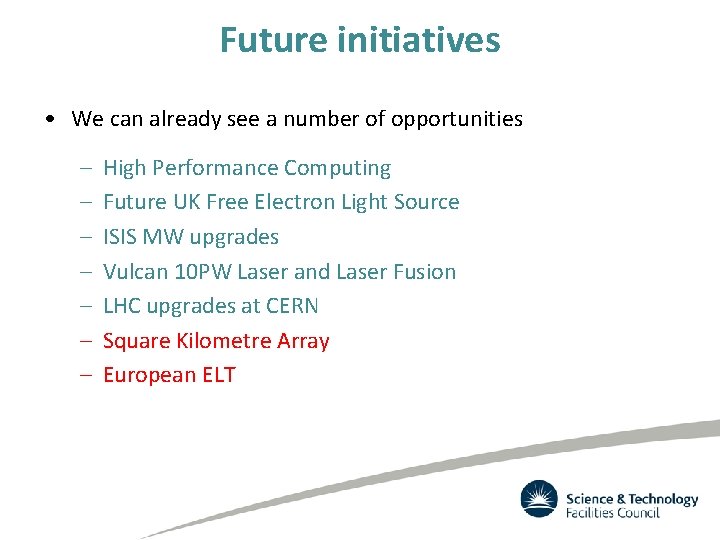 Future initiatives

• We can already see a number of opportunities

– High Performance Computing
– Future UK Free Electron Light Source
– ISIS MW upgrades
– Vulcan 10PW Laser and Laser Fusion
– LHC upgrades at CERN
– Square Kilometre Array
– European ELT

Science & Technology Facilities Council